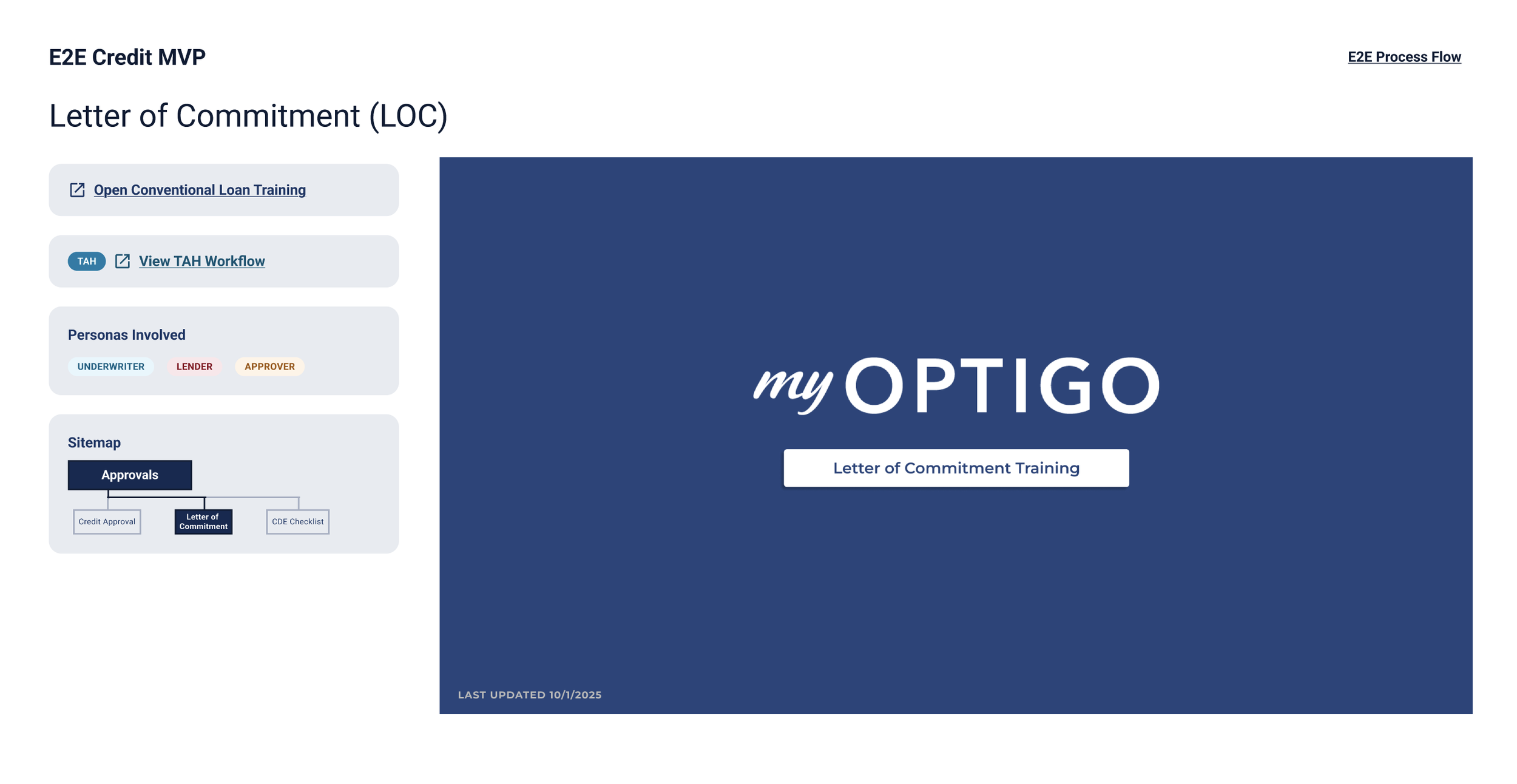 E2E Credit MVP

E2E Process Flow

Letter of Commitment (LOC)

Open Conventional Loan Training

TAH View TAH Workflow

Personas Involved

UNDERWRITER LENDER APPROVER

Sitemap

Approvals

Credit Approval

Letter of Commitment

CDE Checklist

my OPTIGO

Letter of Commitment Training

LAST UPDATED 10/1/2025